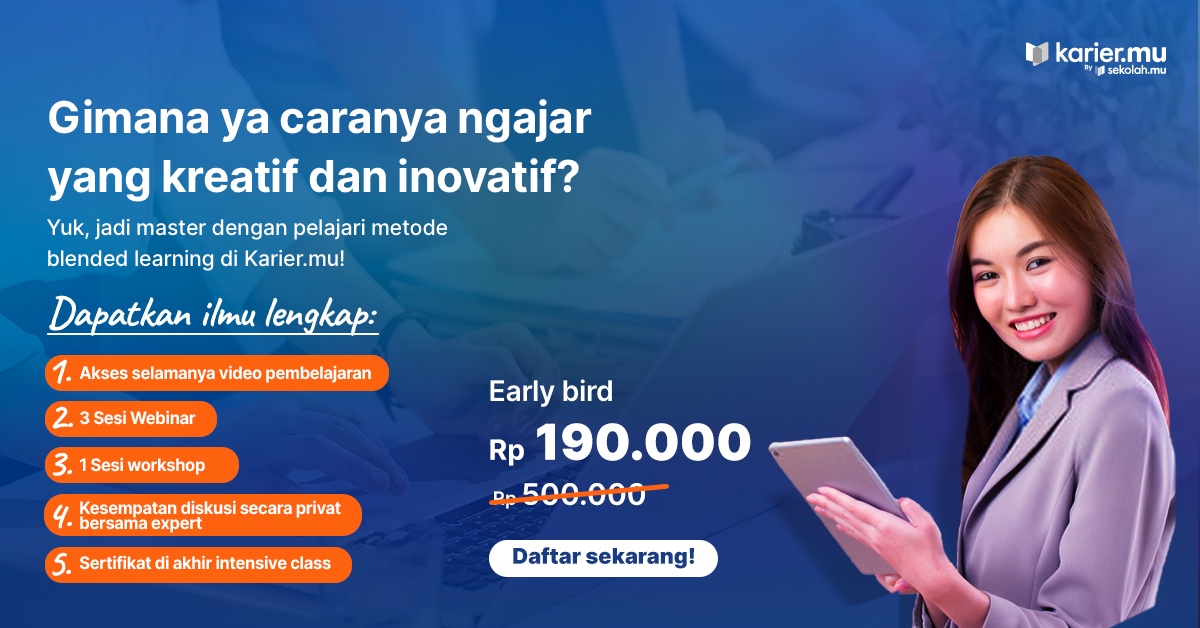 karier.mu
By sekolah.mu

Gimana ya caranya ngajar yang kreatif dan inovatif?

Yuk, jadi master dengan pelajari metode blended learning di Karier.mu!

Dapatkan ilmu lengkap:

1. Akses selamanya video pembelajaran
2. 3 Sesi Webinar
3. 1 Sesi workshop
4. Kesempatan diskusi secara privat bersama expert
5. Sertifikat di akhir intensive class

Early bird
Rp 190.000
Rp 500.000

Daftar sekarang!